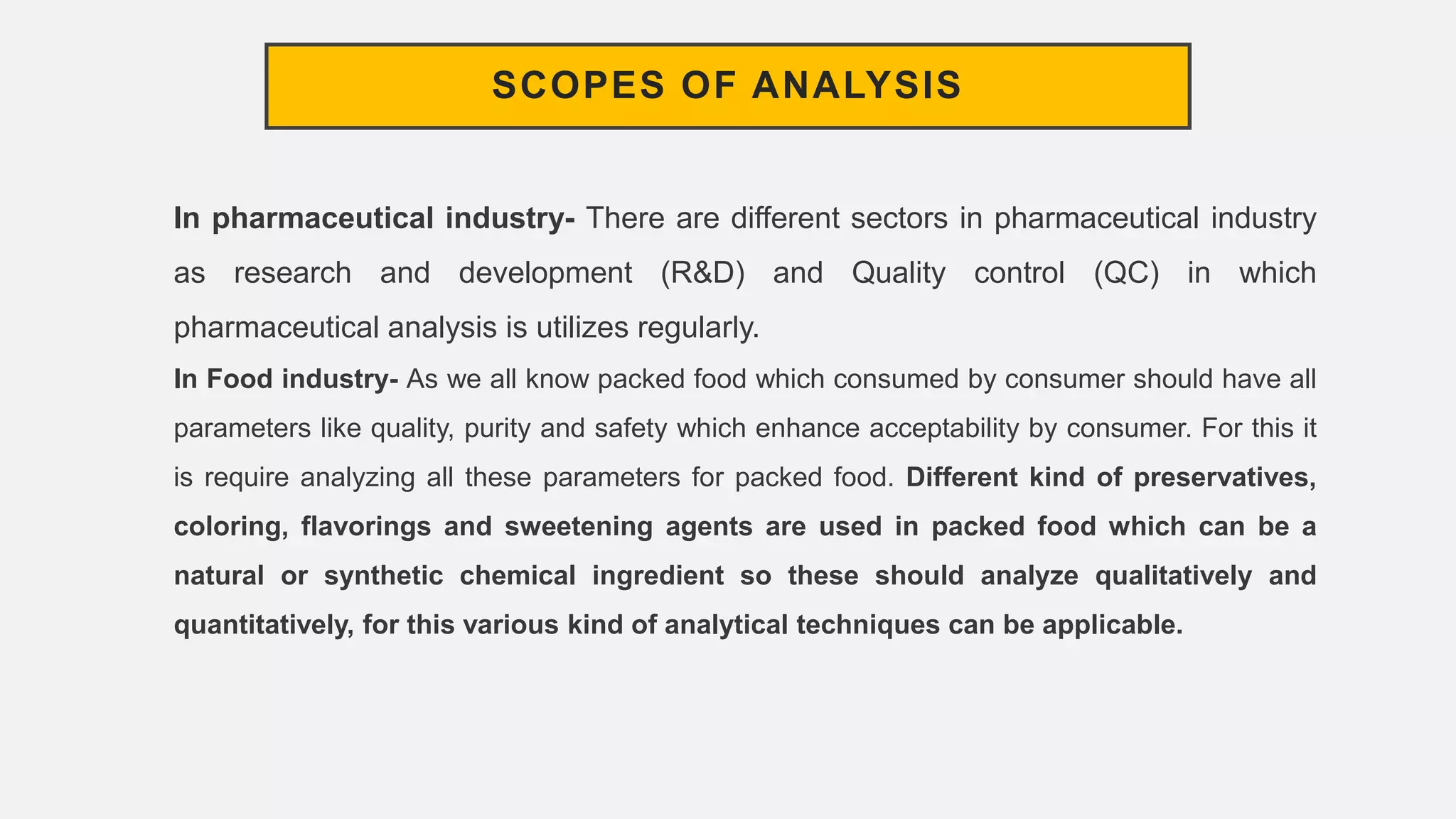 SCOPES OF ANALYSIS

In pharmaceutical industry- There are different sectors in pharmaceutical industry as research and development (R&D) and Quality control (QC) in which pharmaceutical analysis is utilizes regularly.

In Food industry- As we all know packed food which consumed by consumer should have all parameters like quality, purity and safety which enhance acceptability by consumer. For this it is require analyzing all these parameters for packed food. Different kind of preservatives, coloring, flavorings and sweetening agents are used in packed food which can be a natural or synthetic chemical ingredient so these should analyze qualitatively and quantitatively, for this various kind of analytical techniques can be applicable.